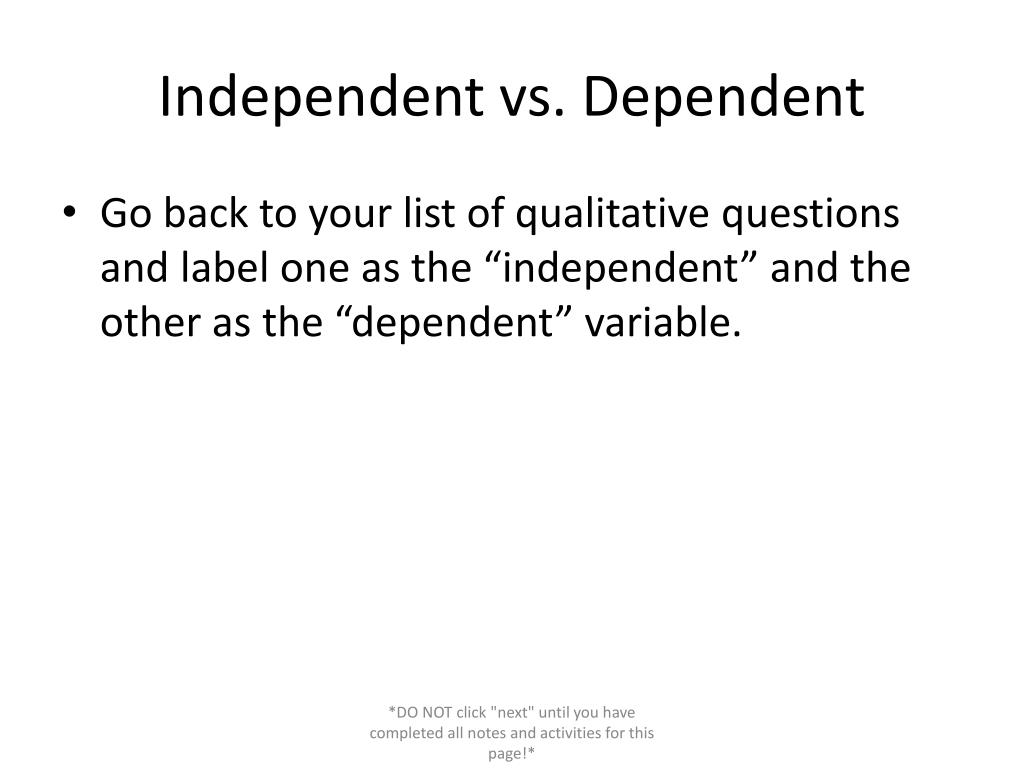 Independent vs. Dependent

• Go back to your list of qualitative questions and label one as the “independent” and the other as the “dependent” variable.

*DO NOT click "next" until you have completed all notes and activities for this page!*